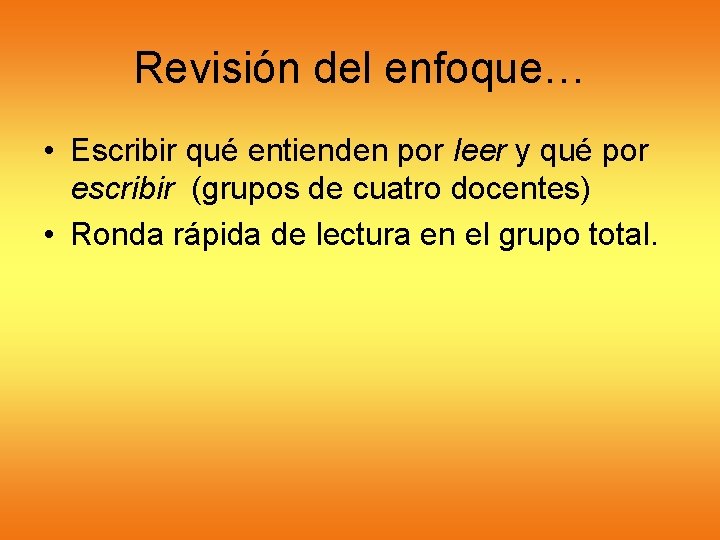 Revisión del enfoque…

• Escribir qué entienden por leer y qué por escribir (grupos de cuatro docentes)
• Ronda rápida de lectura en el grupo total.